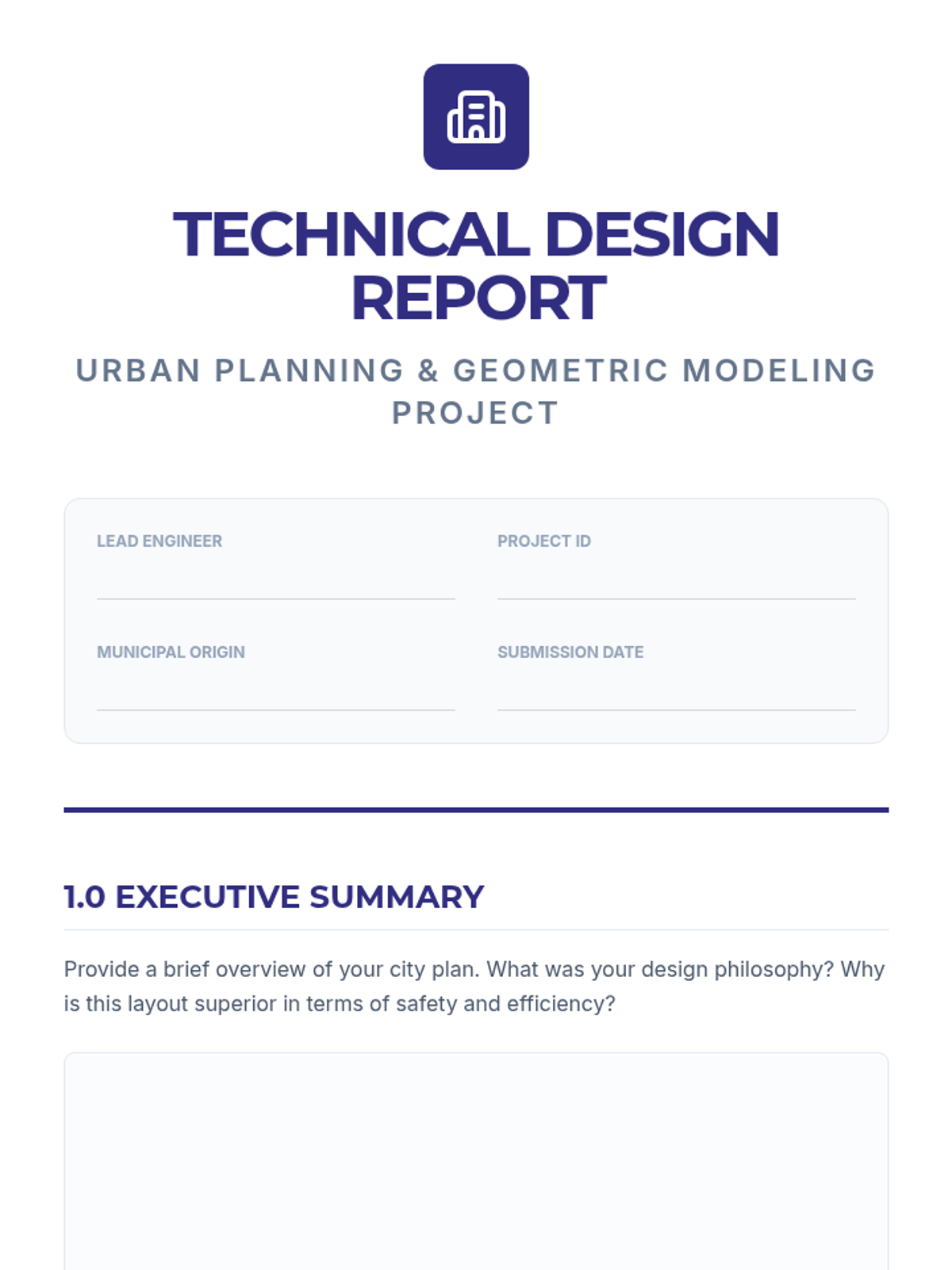 TECHNICAL DESIGN REPORT

URBAN PLANNING & GEOMETRIC MODELING PROJECT

LEAD ENGINEER

PROJECT ID

MUNICIPAL ORIGIN

SUBMISSION DATE

1.0 EXECUTIVE SUMMARY

Provide a brief overview of your city plan. What was your design philosophy? Why is this layout superior in terms of safety and efficiency?